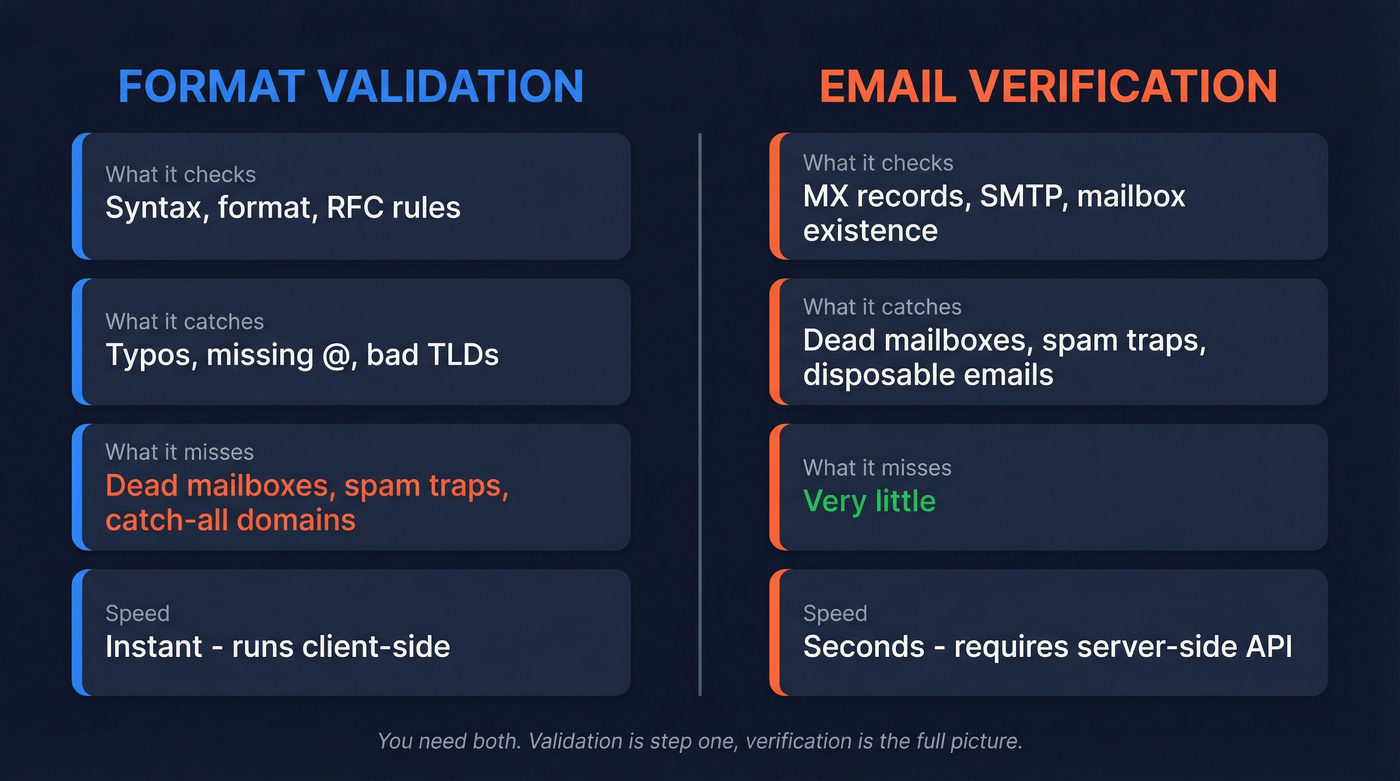 FORMAT VALIDATION

What it checks
Syntax, format, RFC rules

What it catches
Typos, missing @, bad TLDs

What it misses
Dead mailboxes, spam traps, catch-all domains

Speed
Instant - runs client-side

EMAIL VERIFICATION

What it checks
MX records, SMTP, mailbox existence

What it catches
Dead mailboxes, spam traps, disposable emails

What it misses
Very little

Speed
Seconds - requires server-side API

You need both. Validation is step one, verification is the full picture.